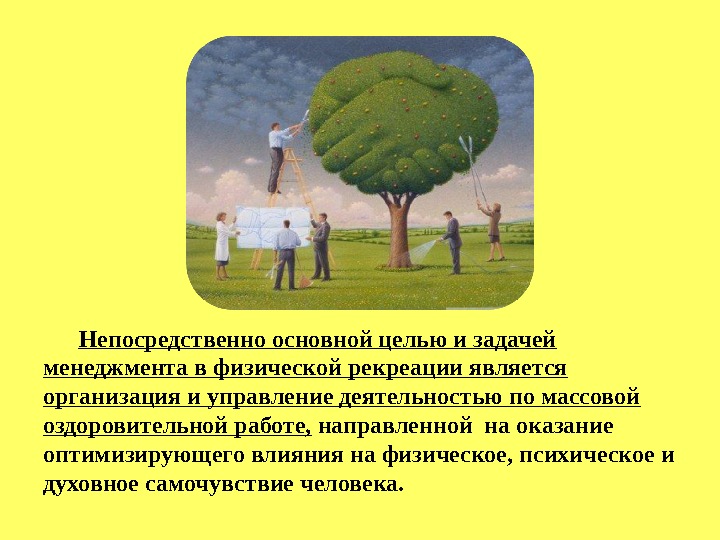 Непосредственно основной целью и задачей менеджмента в физической рекреации является организация и управление деятельностью по массовой оздоровительной работе, направленной на оказание оптимизирующего влияния на физическое, психическое и духовное самочувствие человека.